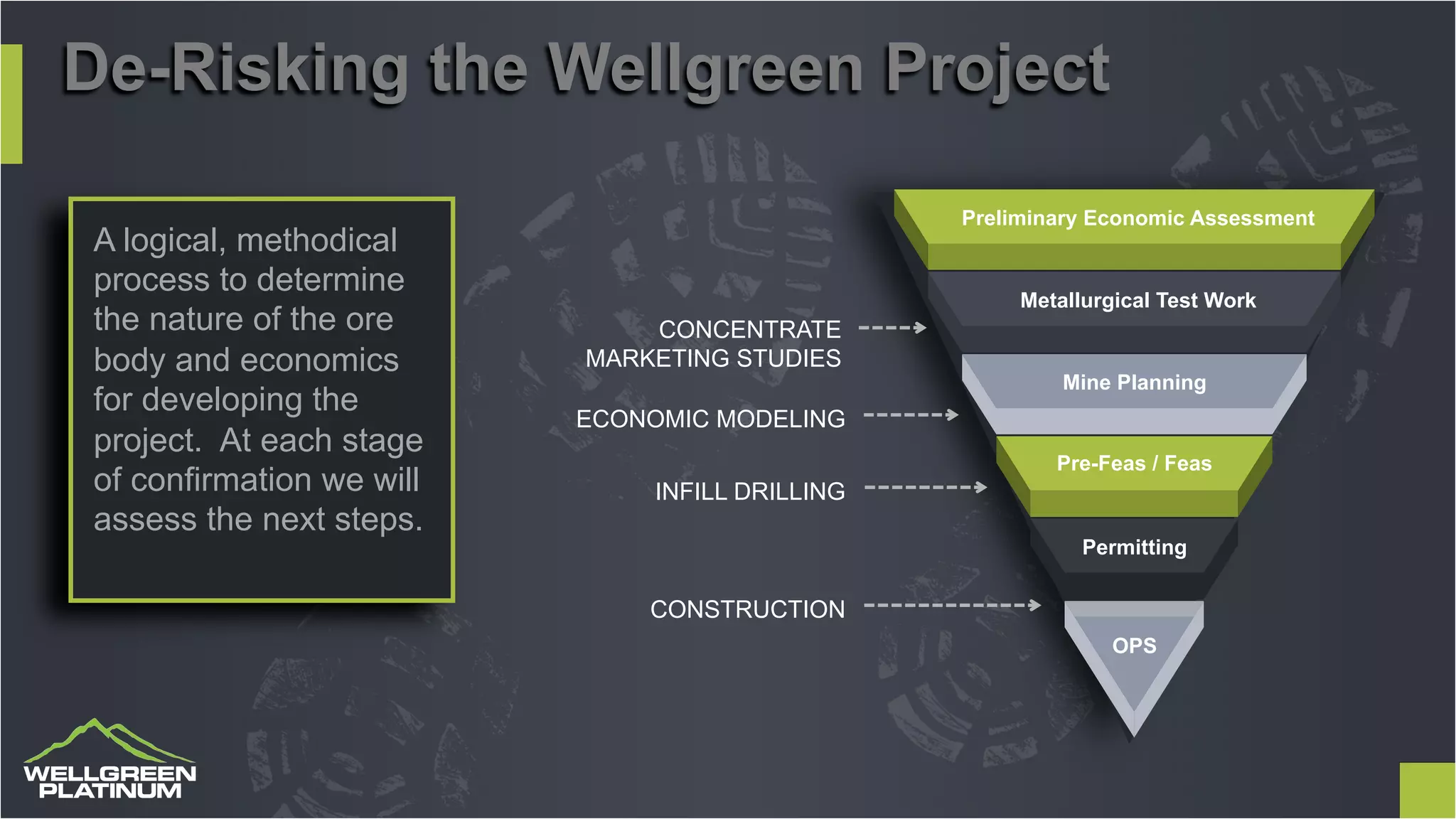 De-Risking the Wellgreen Project

A logical, methodical process to determine the nature of the ore body and economics for developing the project. At each stage of confirmation we will assess the next steps.

CONCENTRATE MARKETING STUDIES

ECONOMIC MODELING

INFILL DRILLING

CONSTRUCTION

Preliminary Economic Assessment

Metallurgical Test Work

Mine Planning

Pre-Feas / Feas

Permitting

OPS

WELLGREEN PLATINUM